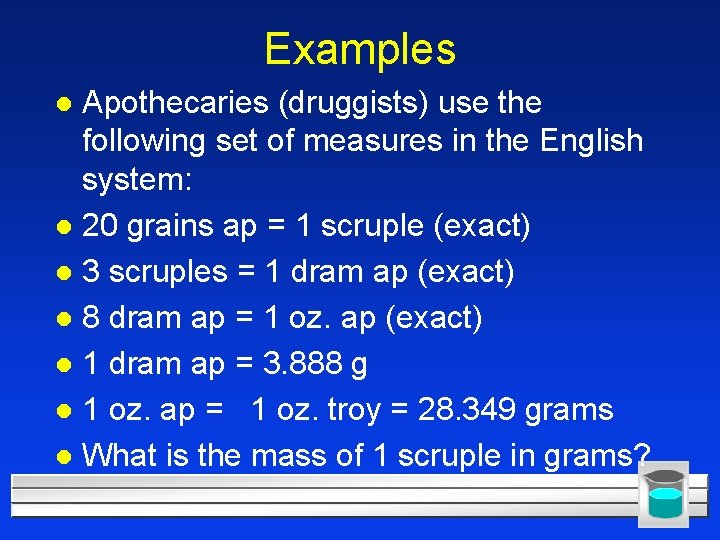 Examples

- Apothecaries (druggists) use the following set of measures in the English system:
- 20 grains ap = 1 scruple (exact)
- 3 scruples = 1 dram ap (exact)
- 8 dram ap = 1 oz. ap (exact)
- 1 dram ap = 3.888 g
- 1 oz. ap = 1 oz. troy = 28.349 grams
- What is the mass of 1 scruple in grams?